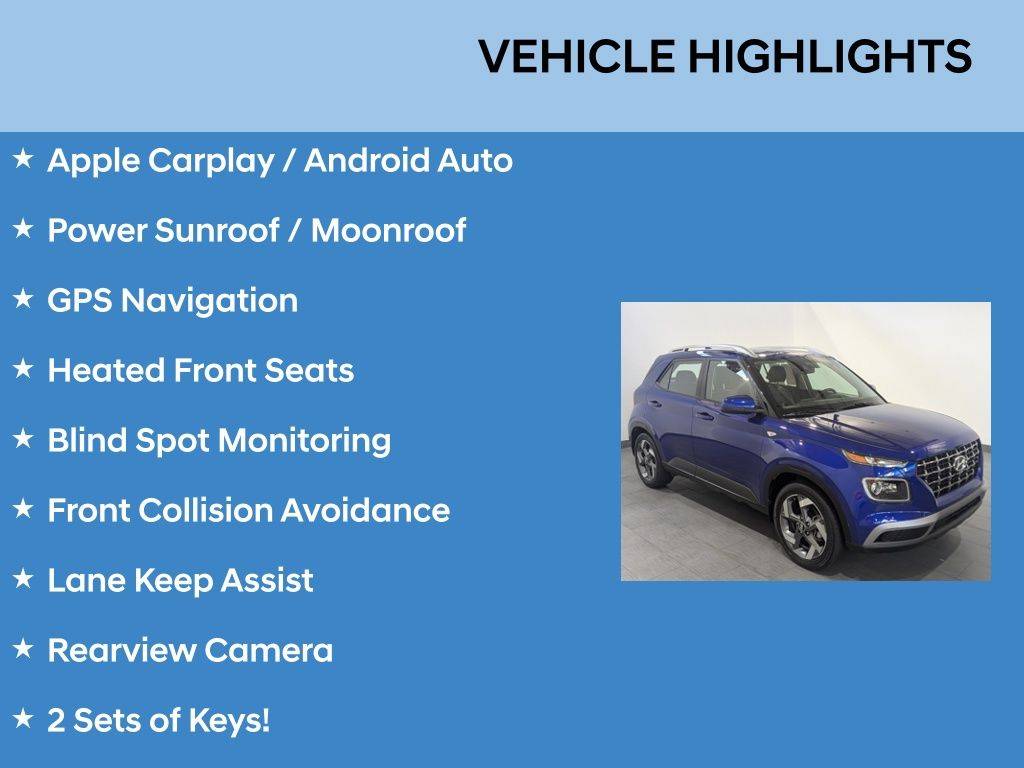 VEHICLE HIGHLIGHTS

★ Apple Carplay / Android Auto

★ Power Sunroof / Moonroof

★ GPS Navigation

★ Heated Front Seats

★ Blind Spot Monitoring

★ Front Collision Avoidance

★ Lane Keep Assist

★ Rearview Camera

★ 2 Sets of Keys!